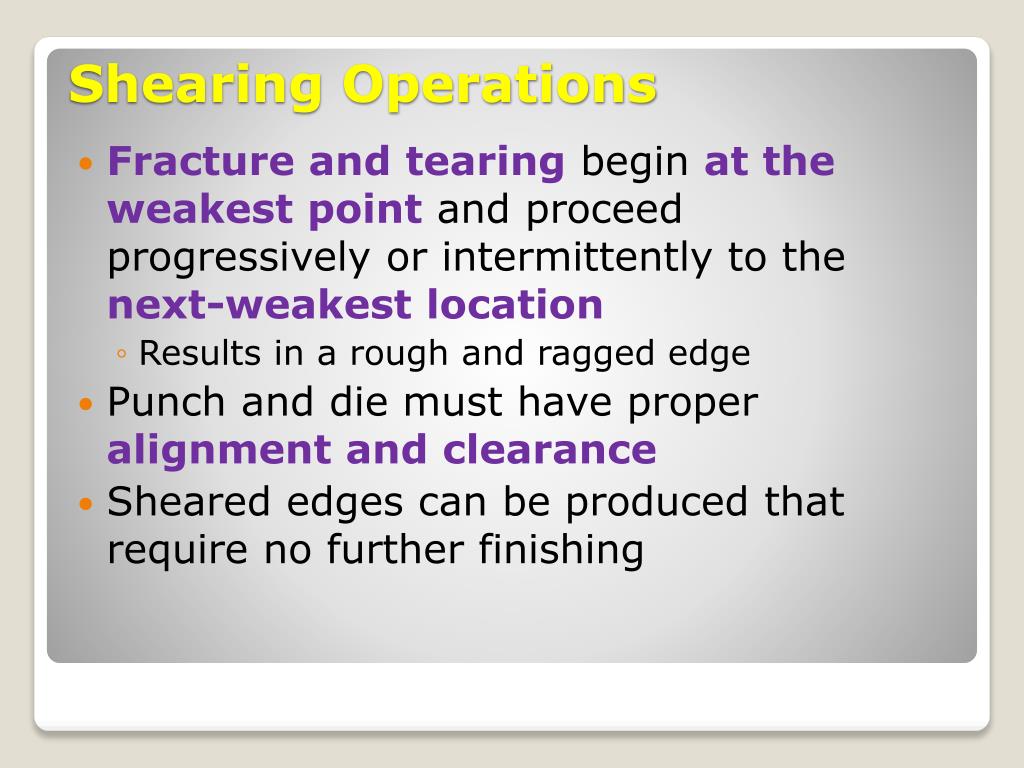 Shearing Operations

• Fracture and tearing begin at the weakest point and proceed progressively or intermittently to the next-weakest location

◦ Results in a rough and ragged edge

• Punch and die must have proper alignment and clearance

• Sheared edges can be produced that require no further finishing